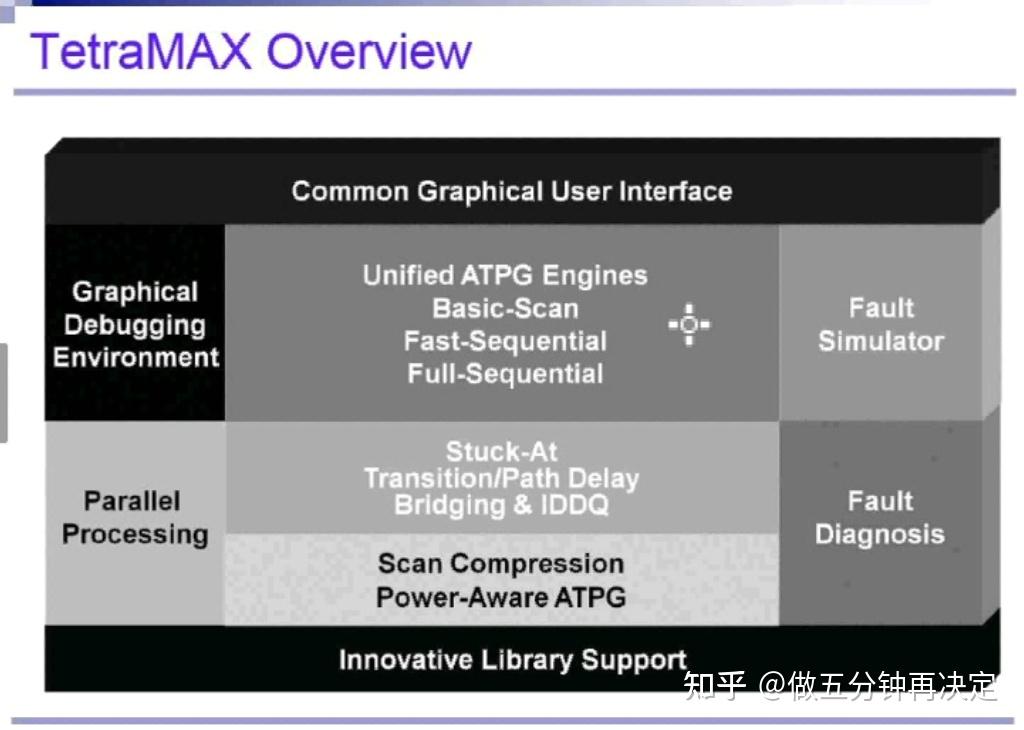 TetraMAX Overview

Common Graphical User Interface

Graphical Debugging Environment

Unified ATPG Engines
Basic-Scan
Fast-Sequential
Full-Sequential

Fault Simulator

Parallel Processing

Stuck-At
Transition/Path Delay
Bridging & IDDQ

Scan Compression
Power-Aware ATPG

Fault Diagnosis

Innovative Library Support

知乎 @做五分钟再决定